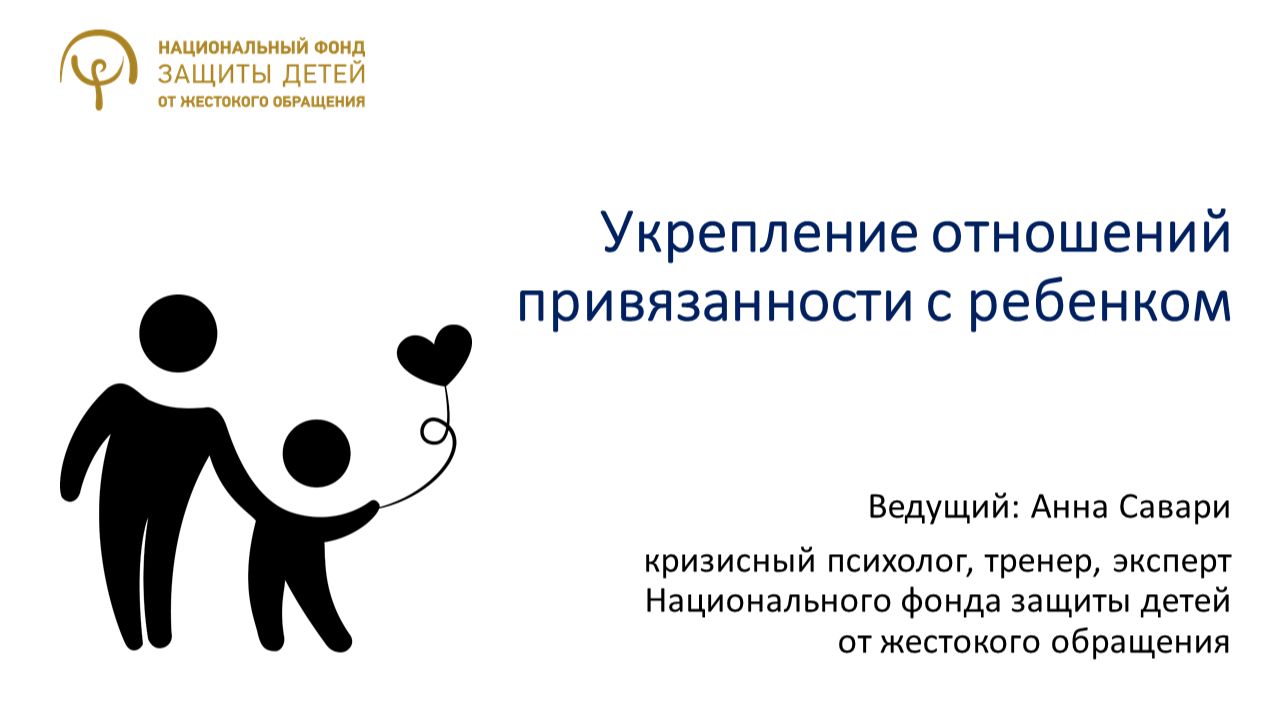 НАЦИОНАЛЬНЫЙ ФОНД
ЗАЩИТЫ ДЕТЕЙ
ОТ ЖЕСТОКОГО ОБРАЩЕНИЯ

Укрепление отношений привязанности с ребенком

Ведущий: Анна Савари

кризисный психолог, тренер, эксперт Национального фонда защиты детей от жестокого обращения